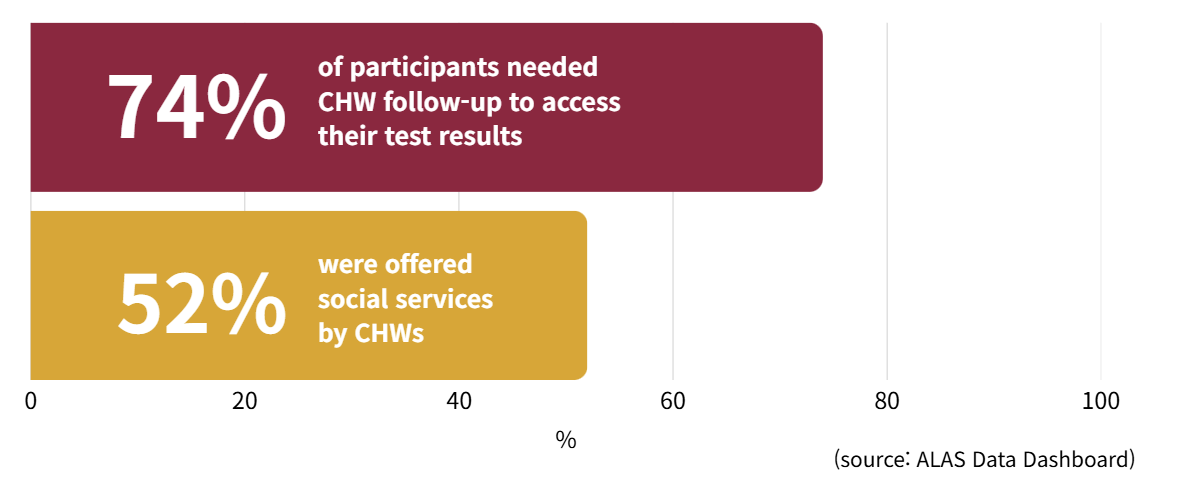 74% of participants needed CHW follow-up to access their test results

52% were offered social services by CHWs

0
20
40
60
80
100

%

(source: ALAS Data Dashboard)